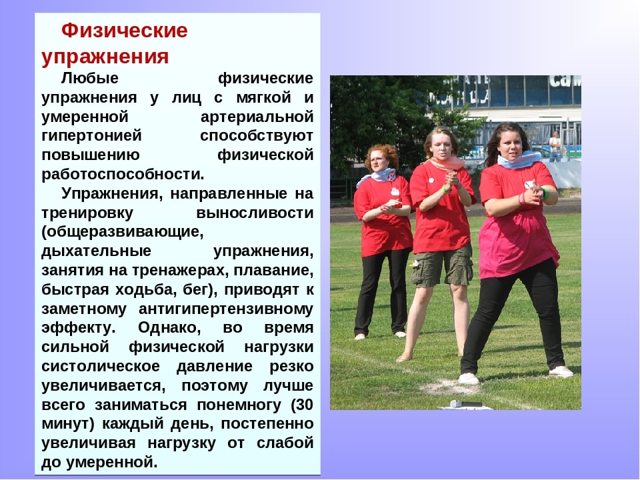 Физические упражнения

Любые физические упражнения у лиц с мягкой и умеренной артериальной гипертонией способствуют повышению физической работоспособности.

Упражнения, направленные на тренировку выносливости (общеразвивающие, дыхательные упражнения, занятия на тренажерах, плавание, быстрая ходьба, бег), приводят к заметному антигипертензивному эффекту. Однако, во время сильной физической нагрузки систолическое давление резко увеличивается, поэтому лучше всего заниматься понемногу (30 минут) каждый день, постепенно увеличивая нагрузку от слабой до умеренной.